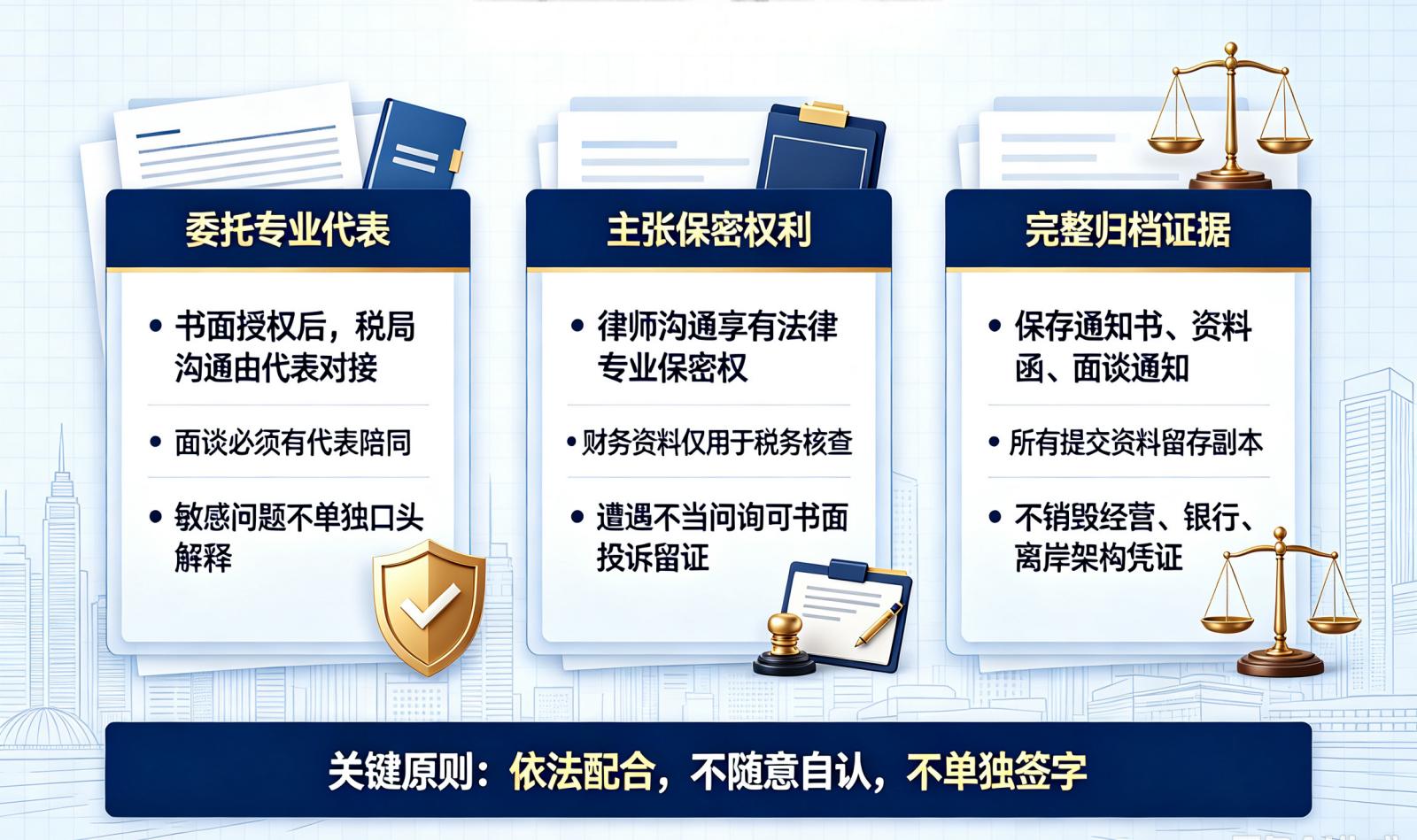 委托专业代表

• 书面授权后，税局沟通由代表对接

• 面谈必须有代表陪同

• 敏感问题不单独口头解释

主张保密权利

• 律师沟通享有法律专业保密权

• 财务资料仅用于税务核查

• 遭遇不当问询可书面投诉留证

完整归档证据

• 保存通知书、资料函、面谈通知

• 所有提交资料留存副本

• 不销毁经营、银行、离岸架构凭证

关键原则：依法配合，不随意自认，不单独签字